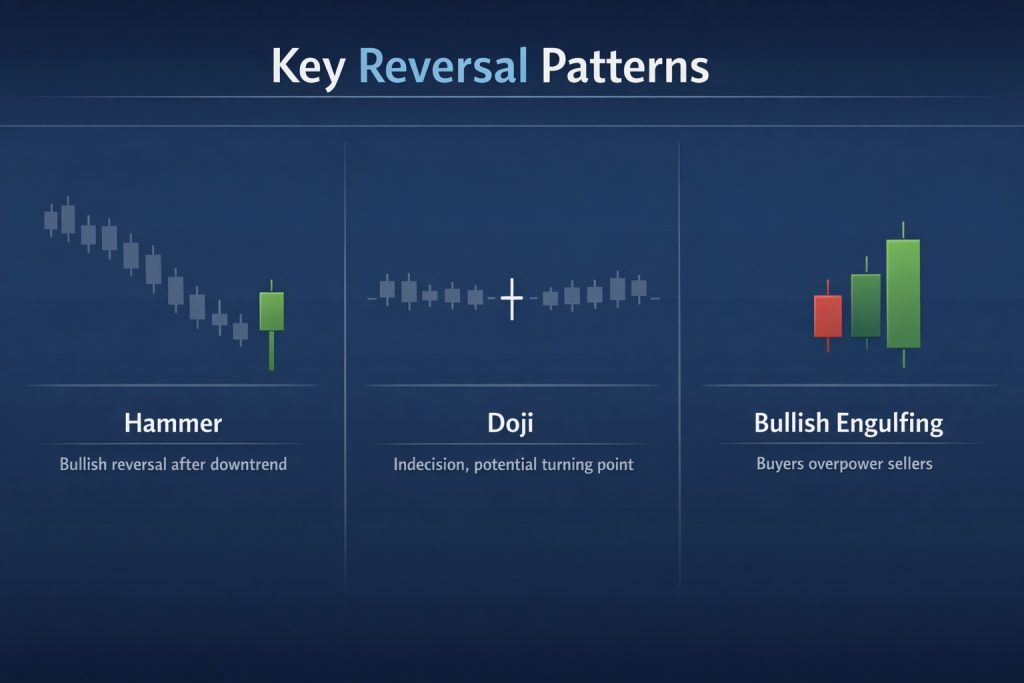 Key Reversal Patterns

Hammer

Bullish reversal after downtrend

Doji

Indecision, potential turning point

Bullish Engulfing

Buyers overpower sellers